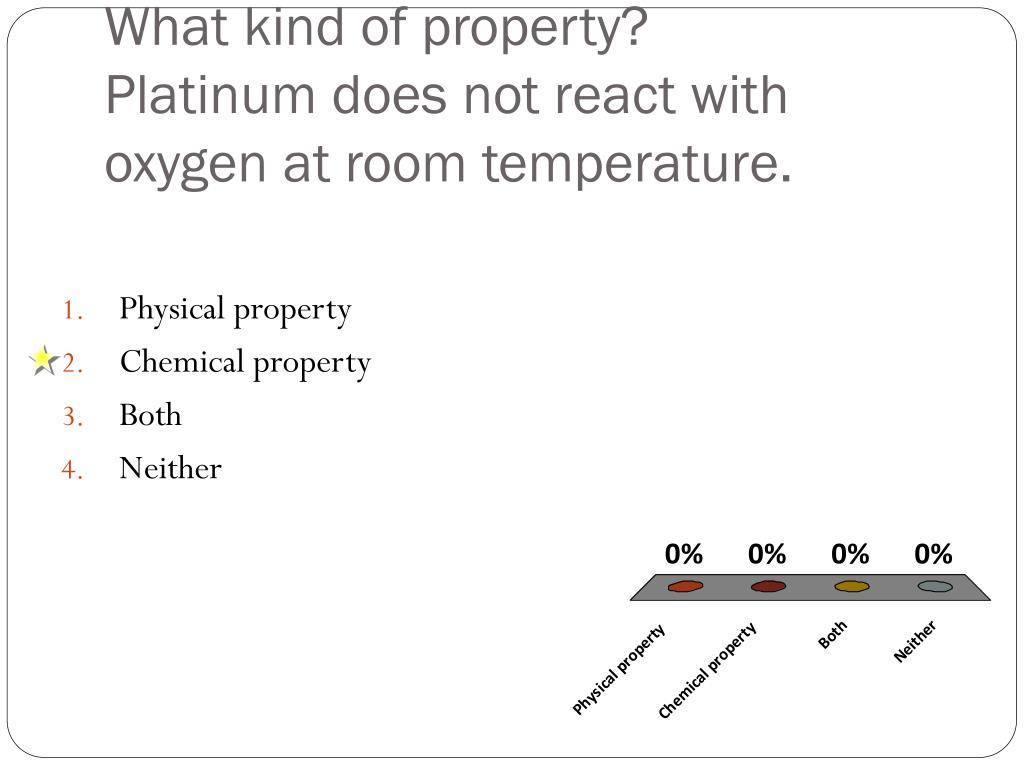 What kind of property? Platinum does not react with oxygen at room temperature.

1. Physical property
2. Chemical property
3. Both
4. Neither

0%
0%
0%
0%

Physical property
Chemical property
Both
Neither